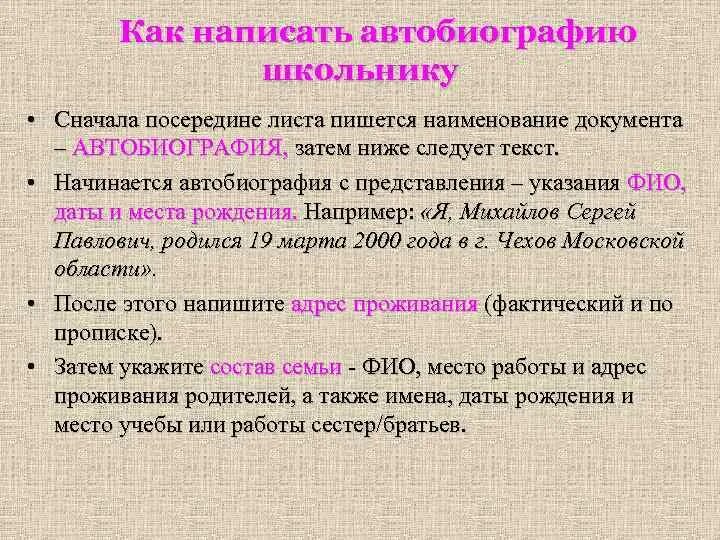 Как написать автобиографию школьнику

• Сначала посередине листа пишется наименование документа – АВТОБИОГРАФИЯ, затем ниже следует текст.

• Начинается автобиография с представления – указания ФИО, даты и места рождения. Например: «Я, Михайлов Сергей Павлович, родился 19 марта 2000 года в г. Чехов Московской области».

• После этого напишите адрес проживания (фактический и по прописке).

• Затем укажите состав семьи - ФИО, место работы и адрес проживания родителей, а также имена, даты рождения и место учебы или работы сестер/братьев.